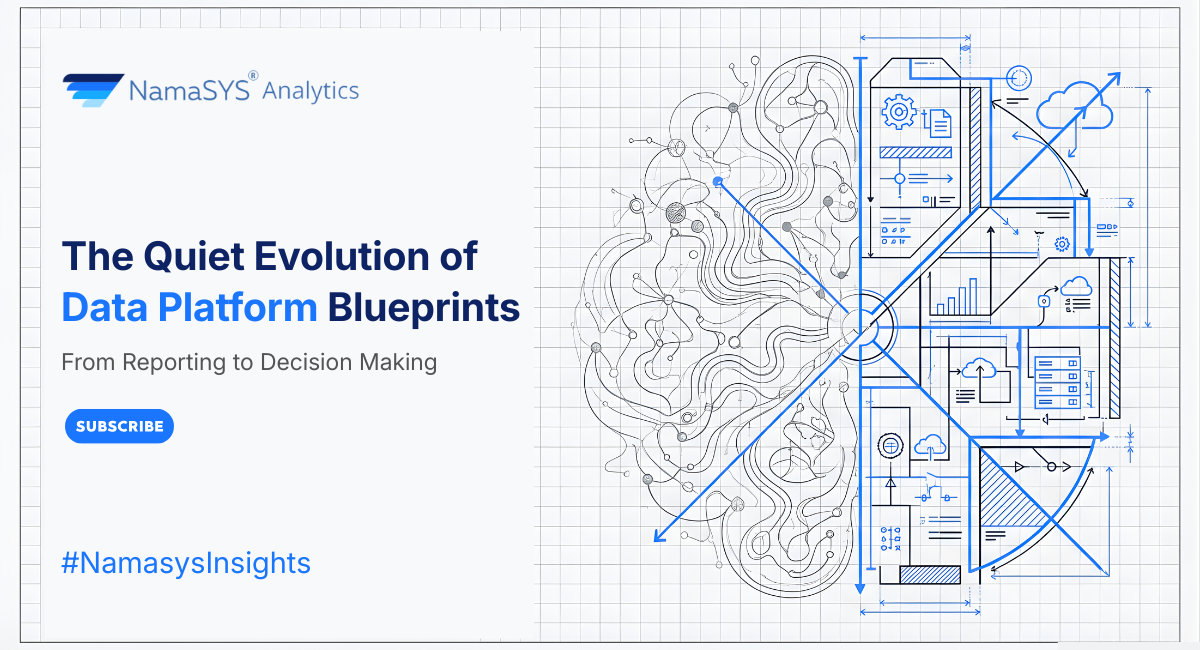 NamaSYS® Analytics

The Quiet Evolution of Data Platform Blueprints

From Reporting to Decision Making

SUBSCRIBE

#NamasysInsights